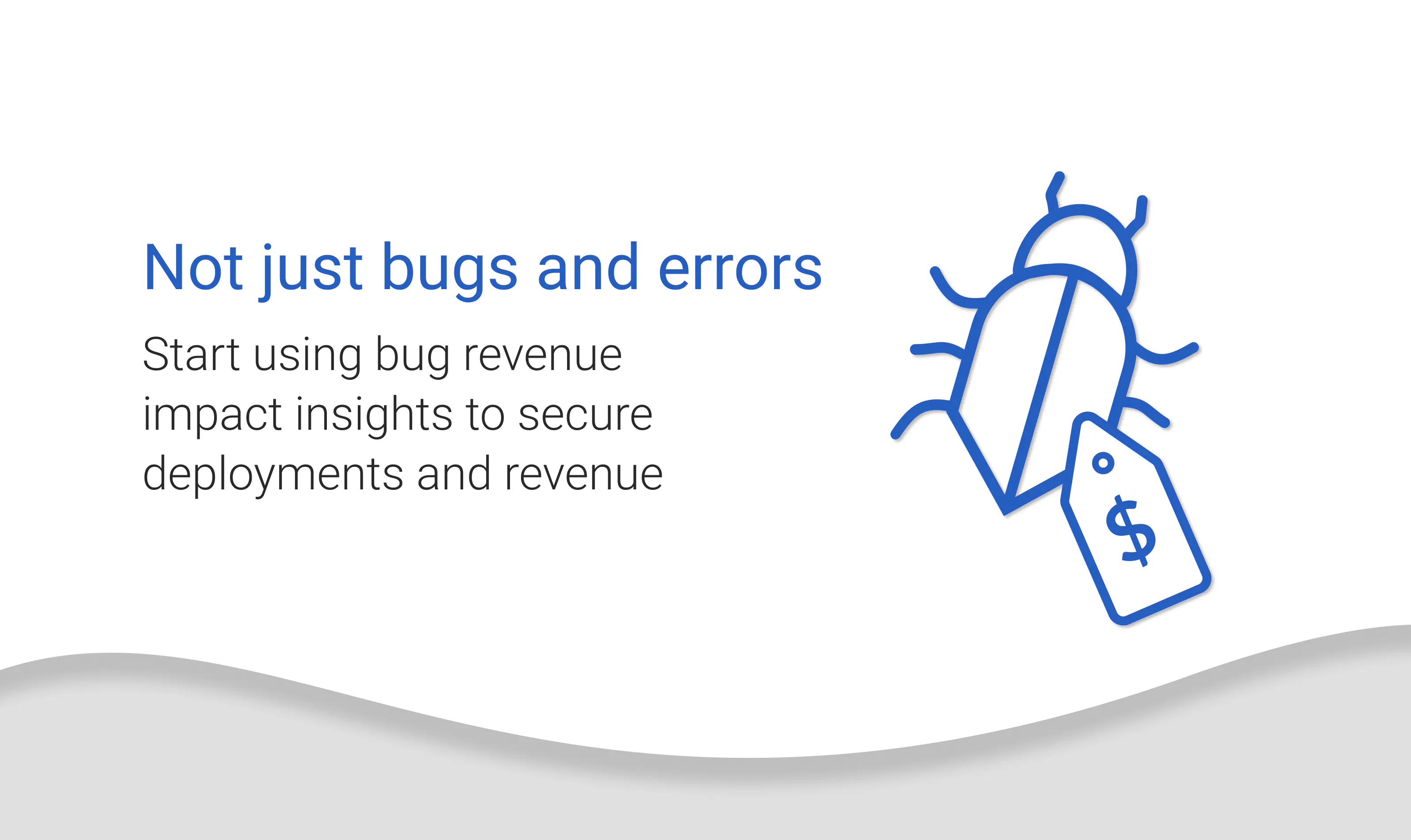 Not just bugs and errors

Start using bug revenue impact insights to secure deployments and revenue

$